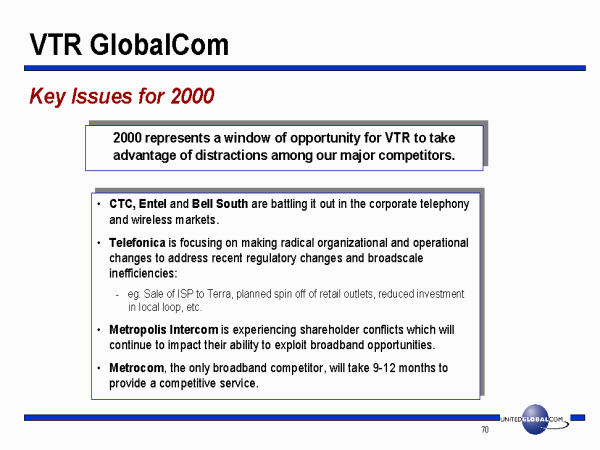 VTR GlobalCom

Key Issues for 2000

2000 represents a window of opportunity for VTR to take advantage of distractions among our major competitors.

• CTC, Entel and Bell South are battling it out in the corporate telephony and wireless markets.

• Telefonica is focusing on making radical organizational and operational changes to address recent regulatory changes and broadscale inefficiencies:

- eg. Sale of ISP to Terra, planned spin off of retail outlets, reduced investment in local loop, etc.

• Metropolis Intercom is experiencing shareholder conflicts which will continue to impact their ability to exploit broadband opportunities.

• Metrocom, the only broadband competitor, will take 9-12 months to provide a competitive service.

UNITEDGLOBALCOM

70